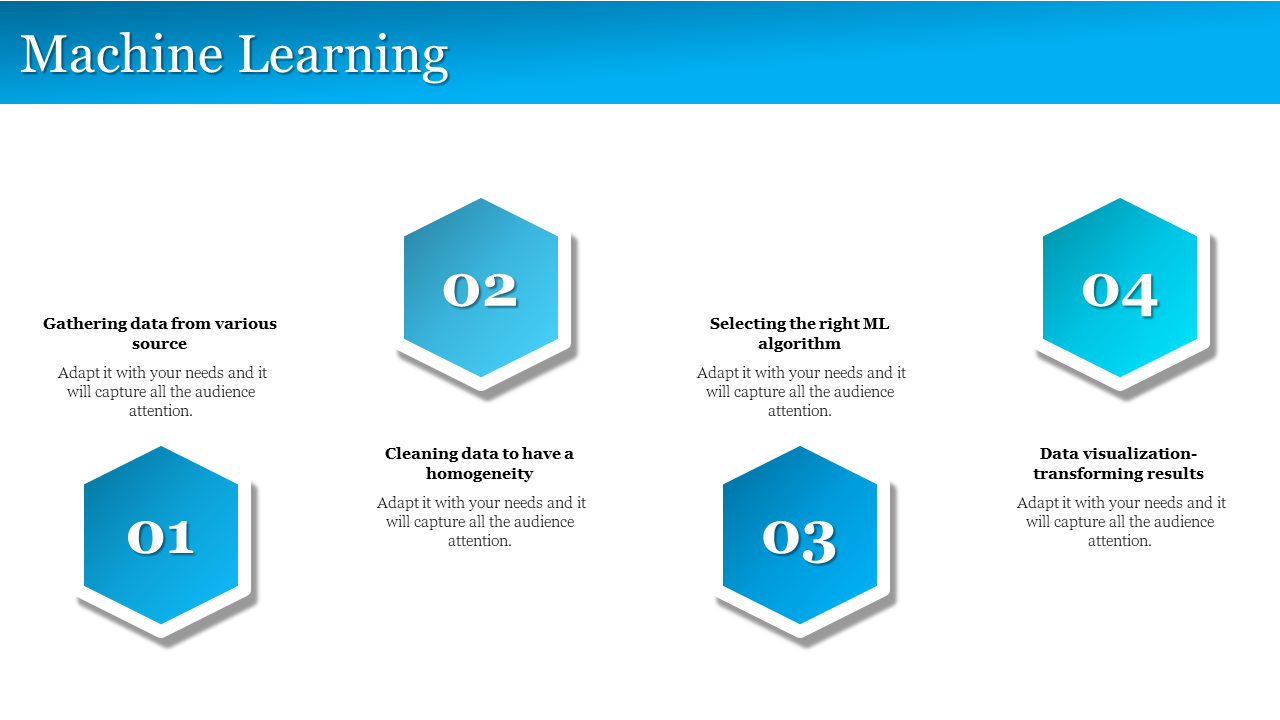 Machine Learning

Gathering data from various source

Adapt it with your needs and it will capture all the audience attention.

01

02

Cleaning data to have a homogeneity

Adapt it with your needs and it will capture all the audience attention.

Selecting the right ML algorithm

Adapt it with your needs and it will capture all the audience attention.

03

04

Data visualization-transforming results

Adapt it with your needs and it will capture all the audience attention.